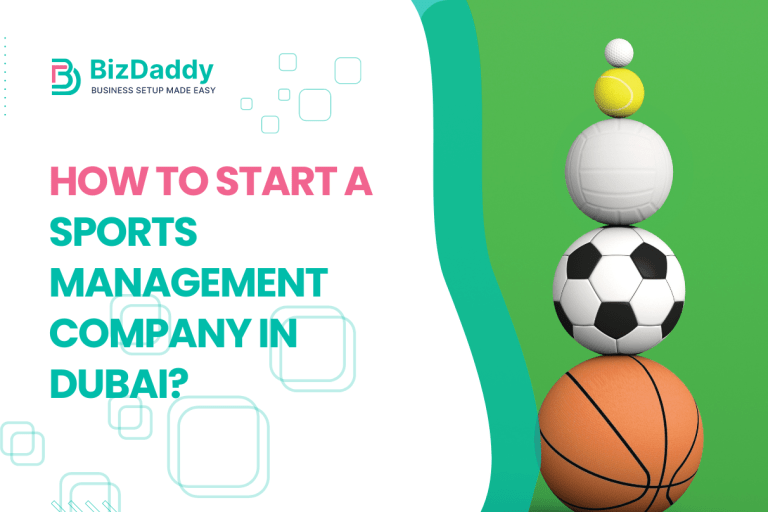 BizDaddy
BUSINESS SETUP MADE EASY

HOW TO START A SPORTS MANAGEMENT COMPANY IN DUBAI?